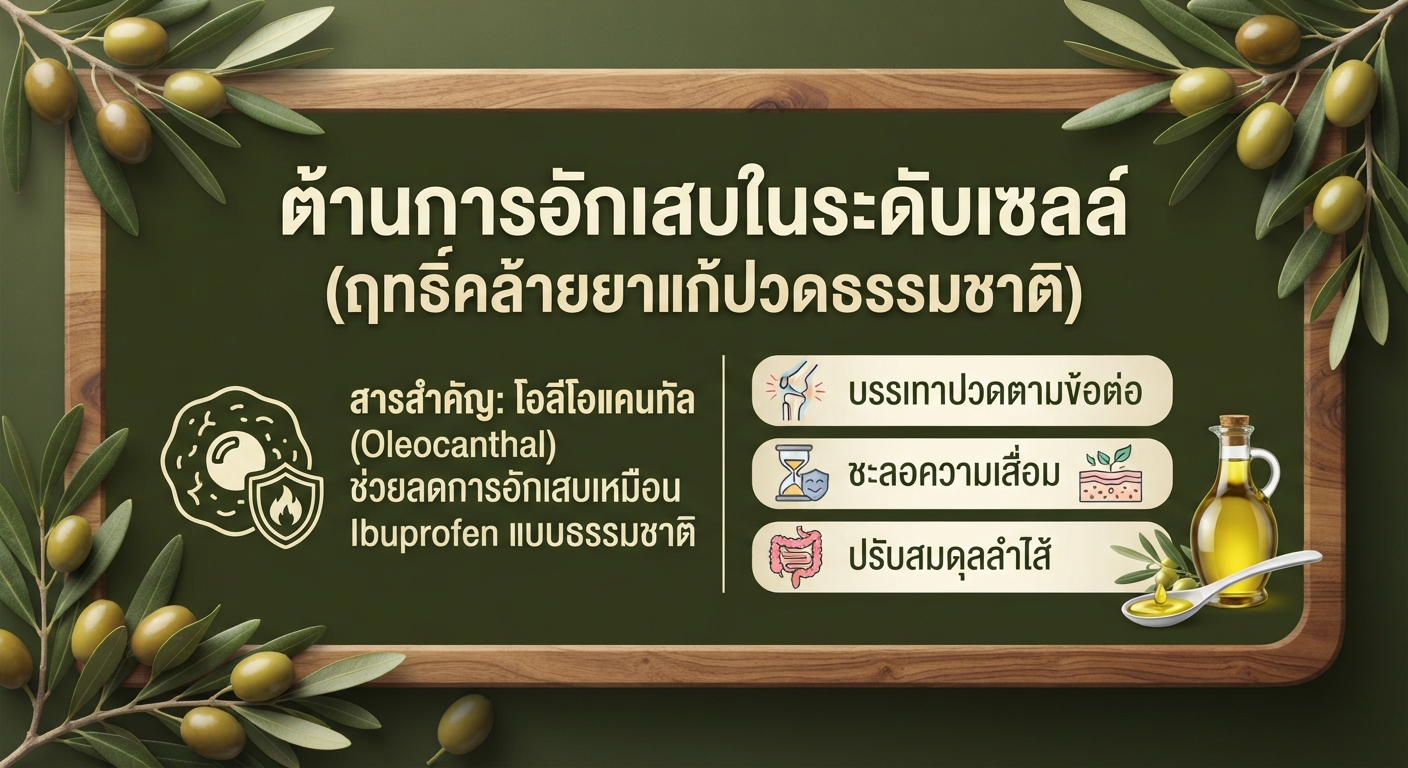 ต้านการอักเสบในระดับเซลล์
(ฤทธิ์คล้ายยาแก้ปวดธรรมชาติ)

สารสำคัญ: โอลีโอแคนทัล (Oleocanthal) ช่วยลดการอักเสบเหมือน Ibuprofen แบบธรรมชาติ

บรรเทาปวดตามข้อต่อ

ชะลอความเสื่อม

ปรับสมดุลลำไส้